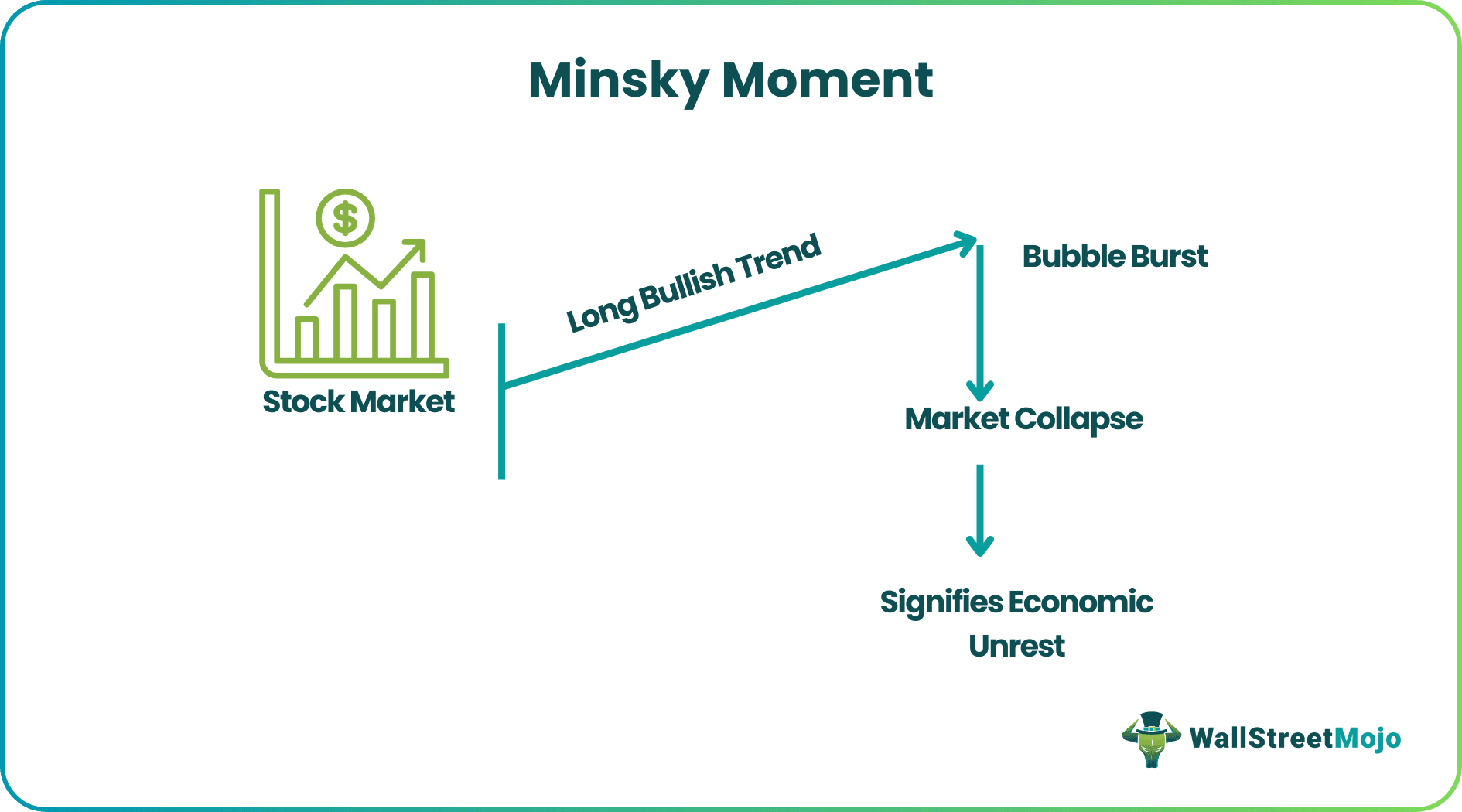 Minsky Moment

$

Stock Market

Long Bullish Trend

Bubble Burst

Market Collapse

Signifies Economic Unrest

WallStreetMojo